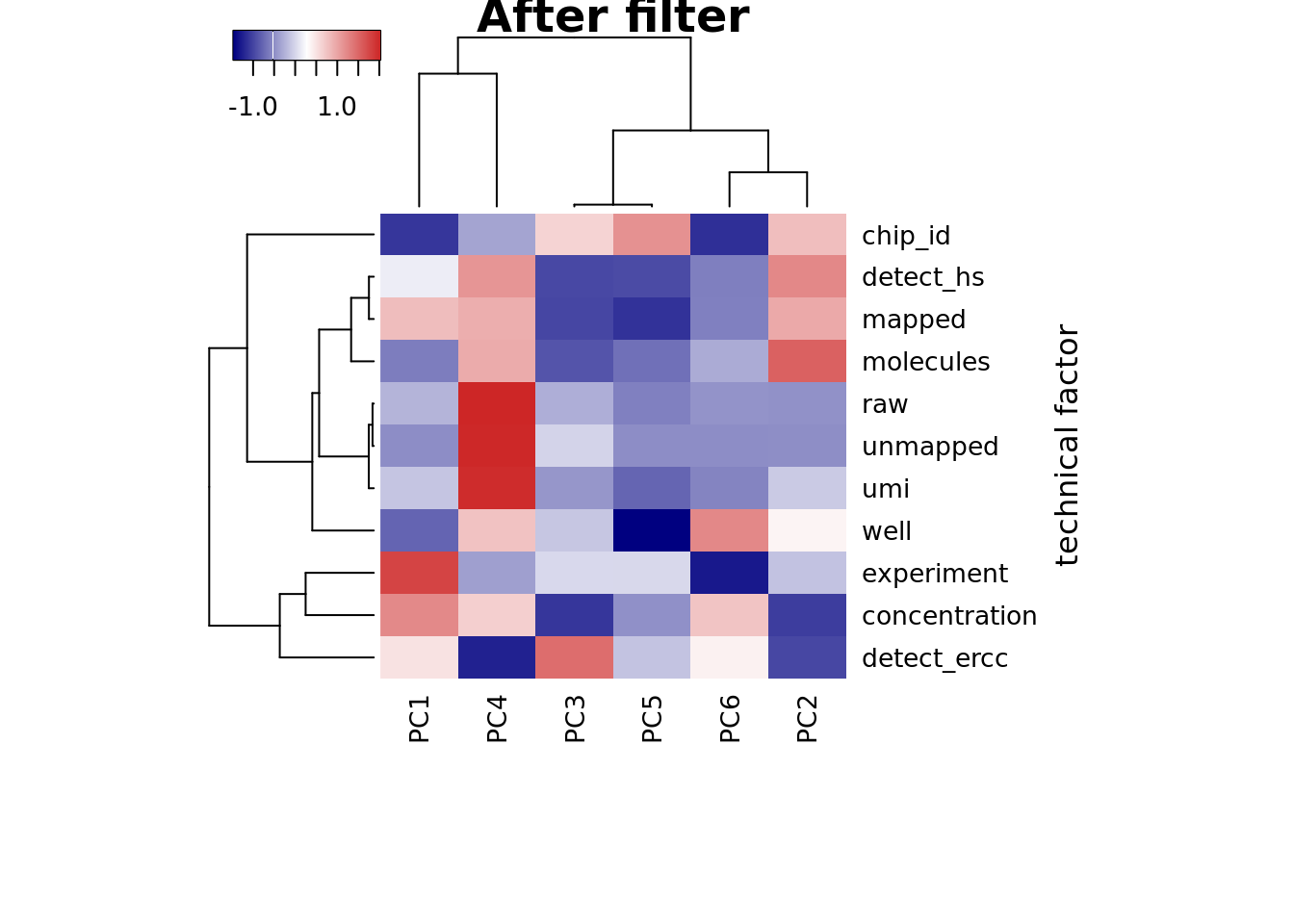 After filter

-1.0 1.0

chip_id
detect_hs
mapped
molecules
raw
unmapped
umi
well
experiment
concentration
detect_ercc

technical factor

PC1 PC4 PC3 PC5 PC6 PC2